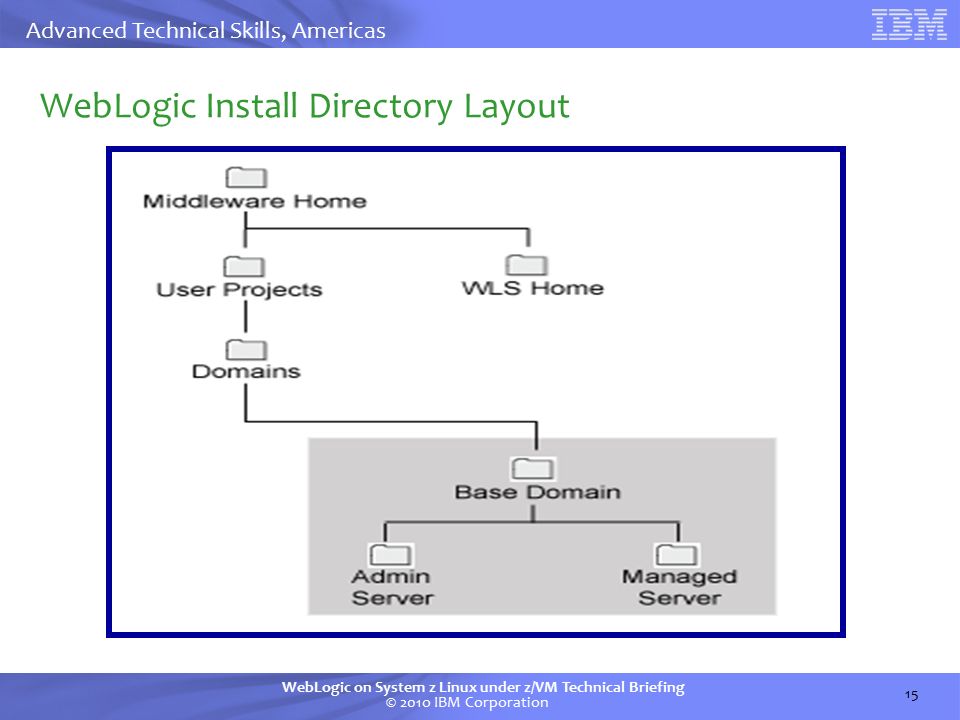 Advanced Technical Skills, Americas

IBM

WebLogic Install Directory Layout

Middleware Home

User Projects

WLS Home

Domains

Base Domain

Admin Server

Managed Server

WebLogic on System z Linux under z/VM Technical Briefing
© 2010 IBM Corporation

15